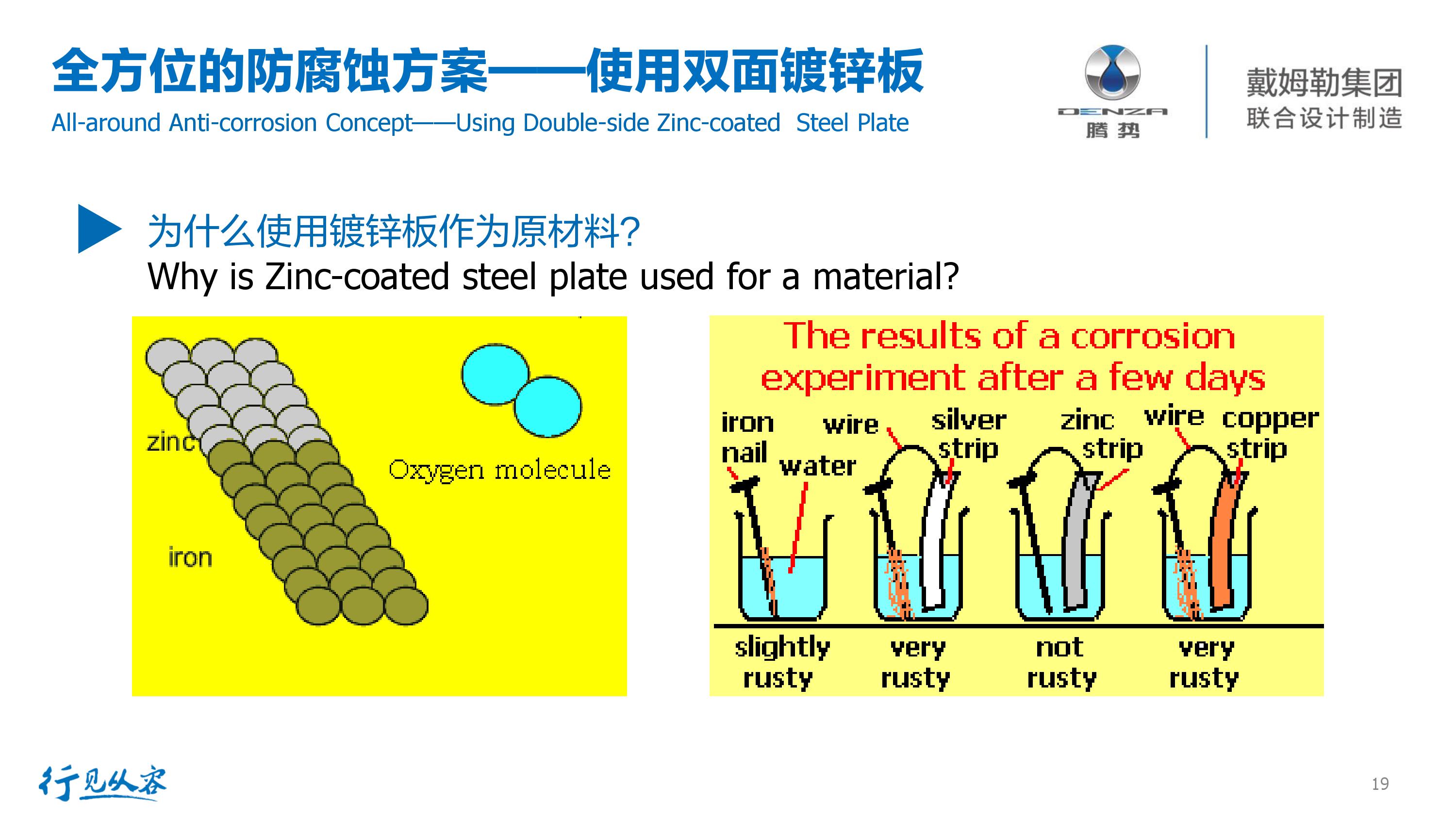 全方位的防腐蚀方案——使用双面镀锌板
All-around Anti-corrosion Concept——Using Double-side Zinc-coated Steel Plate

DENZA
腾势

戴姆勒集团
联合设计制造

为什么使用镀锌板作为原材料?
Why is Zinc-coated steel plate used for a material?

zinc
iron
Oxygen molecule

The results of a corrosion experiment after a few days

iron nail
water
wire
silver strip
zinc strip
wire
copper strip

slightly rusty
very rusty
not rusty
very rusty

行见从容

19